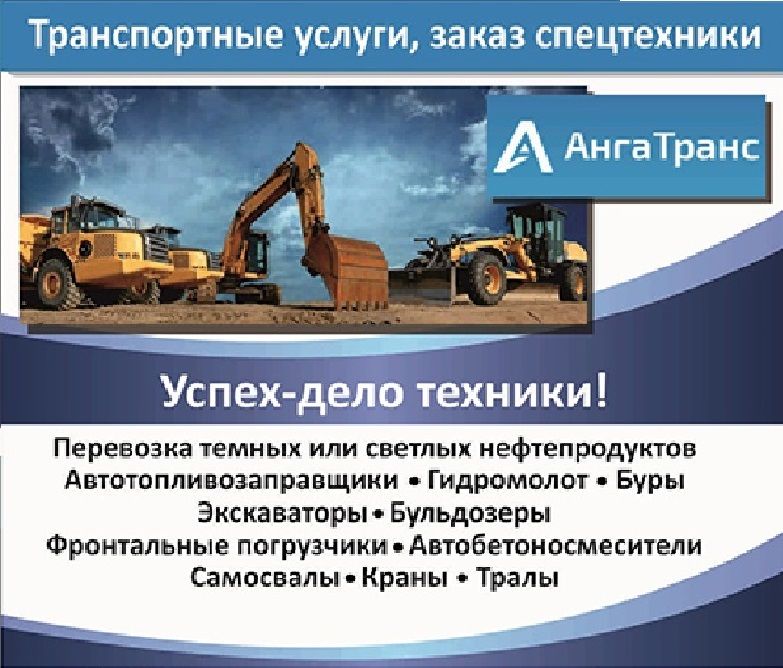 Транспортные услуги, заказ спецтехники

АнгаТранс

Успех-дело техники!

Перевозка темных или светлых нефтепродуктов
Автотопливозаправщики • Гидромолот • Буры
Экскаваторы • Бульдозеры
Фронтальные погрузчики • Автобетоносмесители
Самосвалы • Краны • Тралы